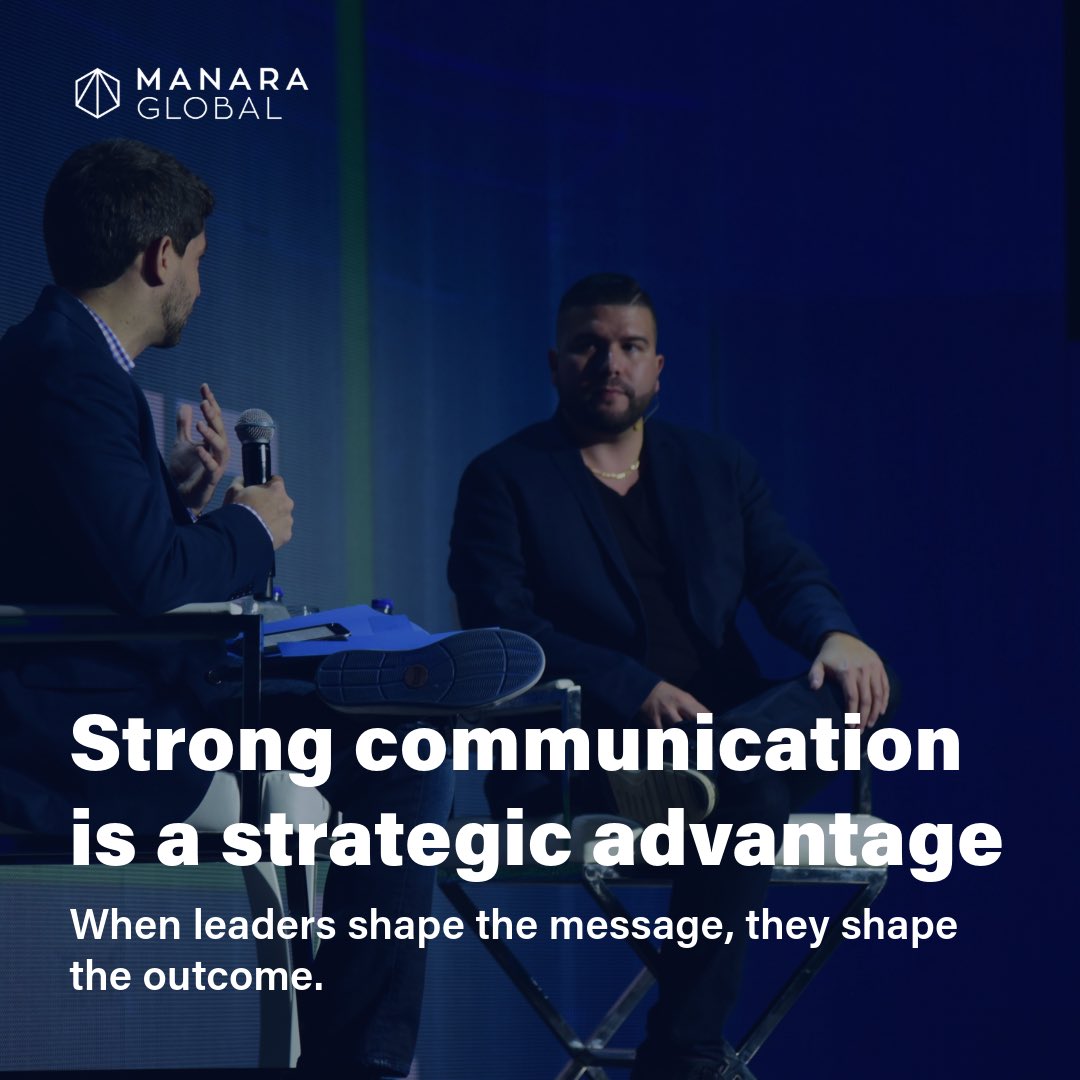 MANARA
GLOBAL

Strong communication is a strategic advantage

When leaders shape the message, they shape the outcome.